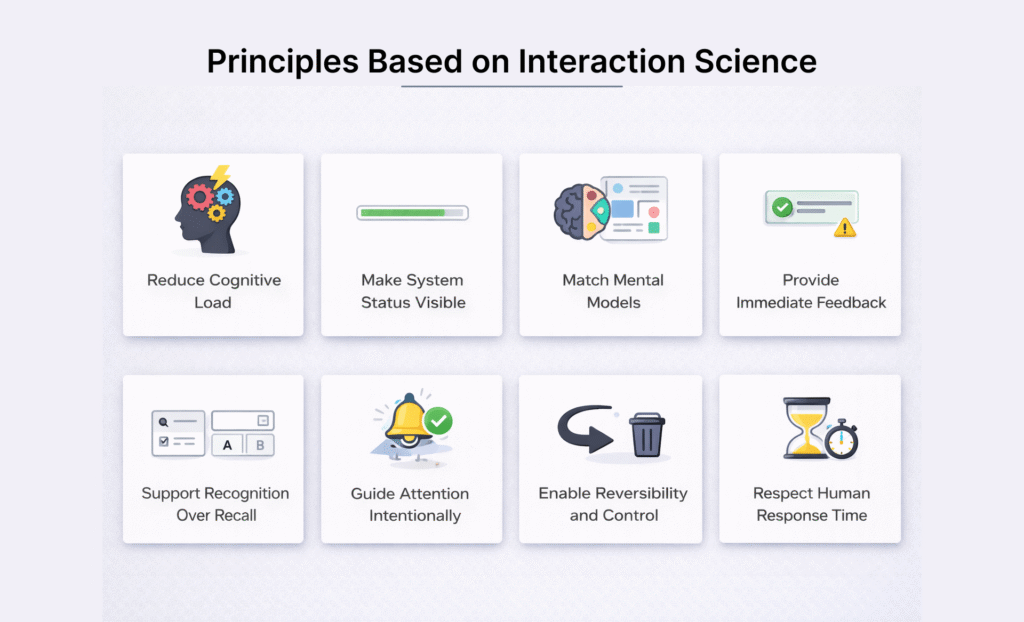 Principles Based on Interaction Science

Reduce Cognitive Load

Make System Status Visible

Match Mental Models

Provide Immediate Feedback

A B

Support Recognition Over Recall

Guide Attention Intentionally

Enable Reversibility and Control

Respect Human Response Time